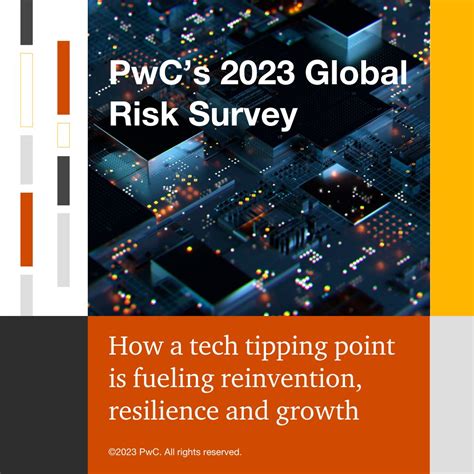 PwC's 2023 Global Risk Survey

How a tech tipping point is fueling reinvention, resilience and growth

©2023 PwC. All rights reserved.